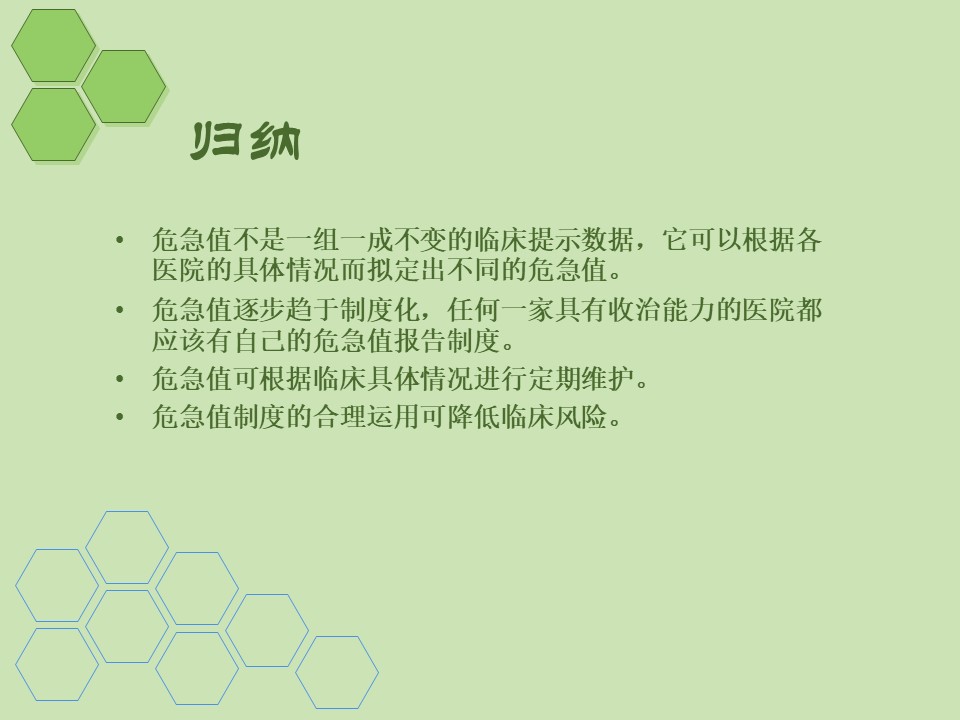 归纳

• 危急值不是一组一成不变的临床提示数据，它可以根据各医院的具体情况而拟定出不同的危急值。
• 危急值逐步趋于制度化，任何一家具有收治能力的医院都应该有自己的危急值报告制度。
• 危急值可根据临床具体情况进行定期维护。
• 危急值制度的合理运用可降低临床风险。